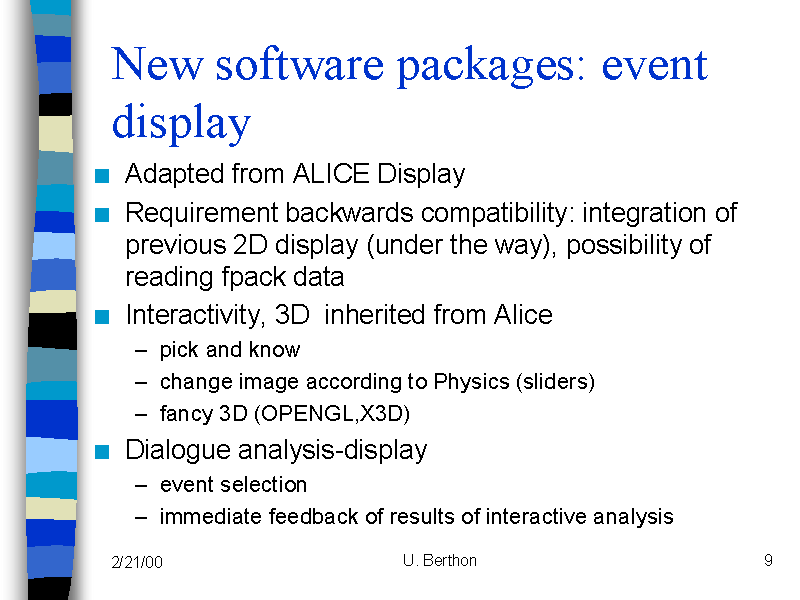 New software packages: event display

■ Adapted from ALICE Display
■ Requirement backwards compatibility: integration of previous 2D display (under the way), possibility of reading fpack data
■ Interactivity, 3D inherited from Alice
– pick and know
– change image according to Physics (sliders)
– fancy 3D (OPENGL,X3D)
■ Dialogue analysis-display
– event selection
– immediate feedback of results of interactive analysis

2/21/00
U. Berthon
9